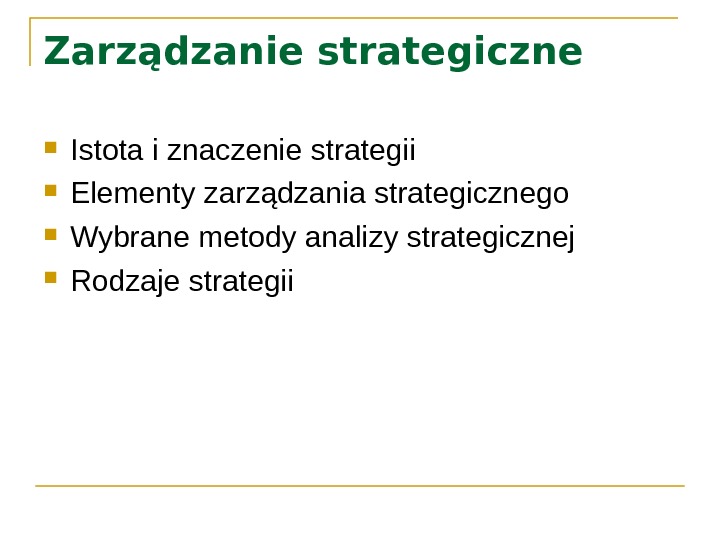 Zarządzanie strategiczne

- Istota i znaczenie strategii
- Elementy zarządzania strategicznego
- Wybrane metody analizy strategicznej
- Rodzaje strategii